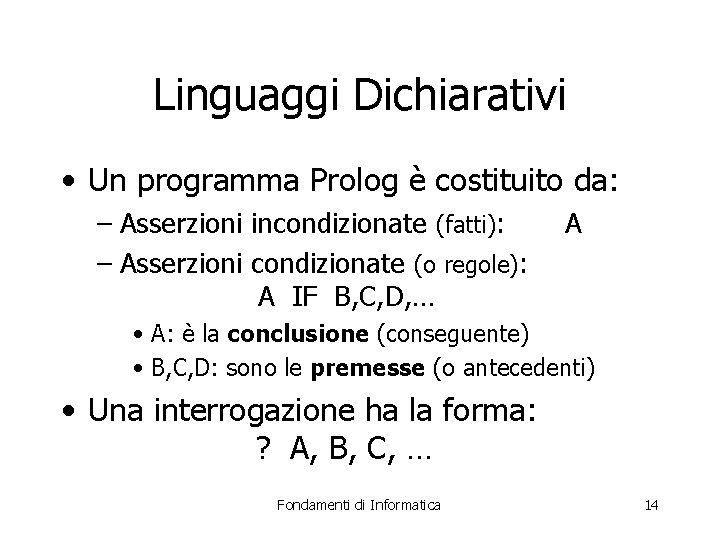 Linguaggi Dichiarativi

• Un programma Prolog è costituito da:
– Asserzioni incondizionate (fatti): A
– Asserzioni condizionate (o regole):
A IF B,C,D,...
• A: è la **conclusione** (conseguente)
• B,C,D: sono le **premesse** (o antecedenti)

• Una interrogazione ha la forma:
? A, B, C, …

Fondamenti di Informatica

14